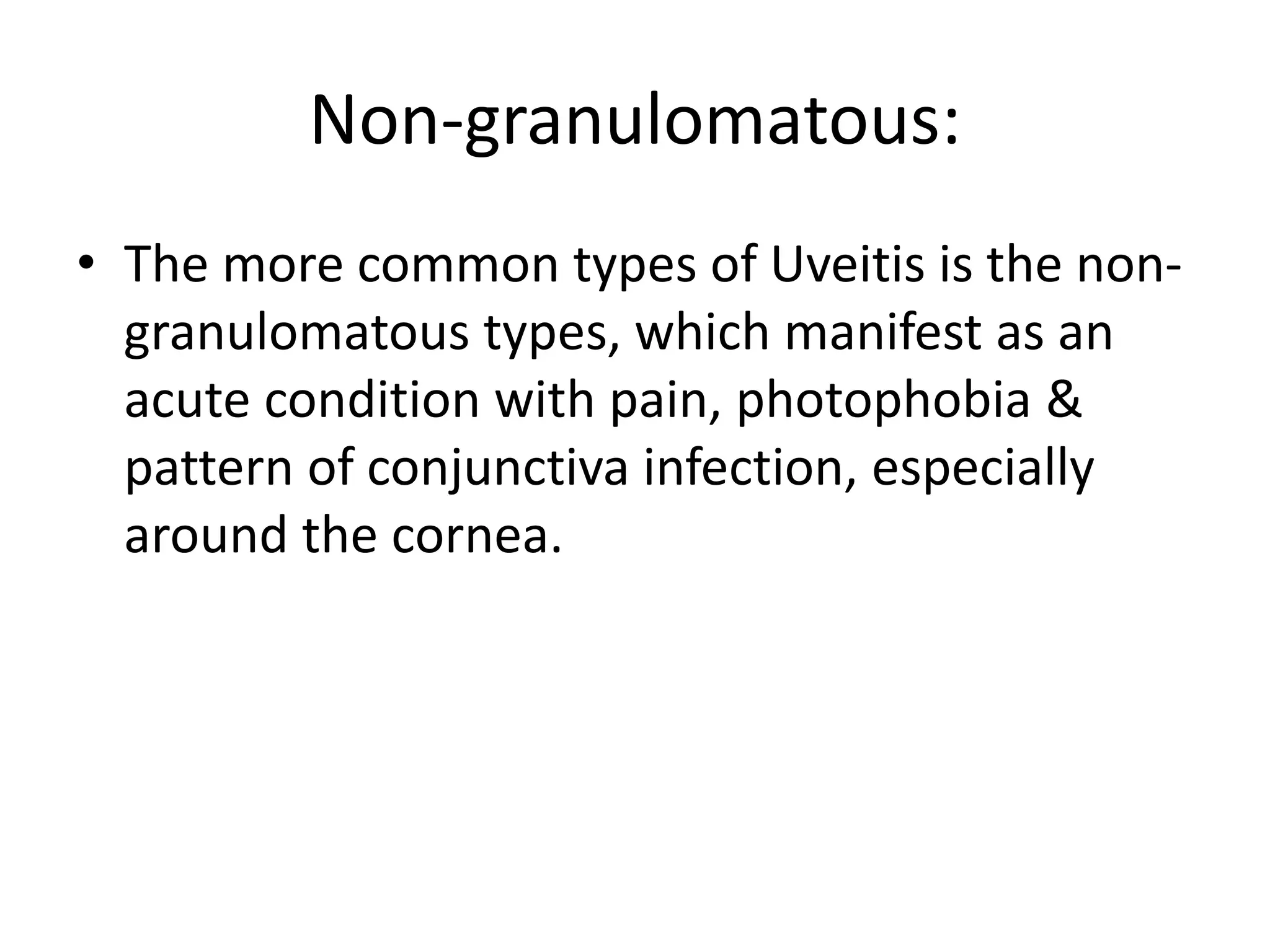 Non-granulomatous:

• The more common types of Uveitis is the non-granulomatous types, which manifest as an acute condition with pain, photophobia & pattern of conjunctiva infection, especially around the cornea.